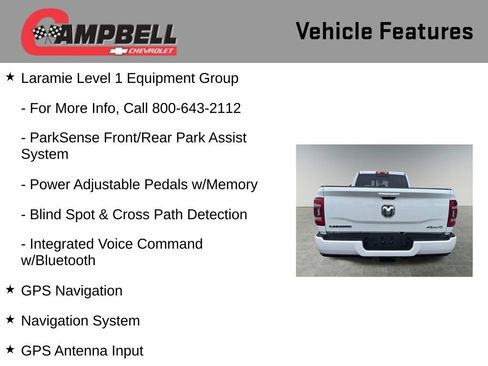 CAMPBELL
CHEVROLET

Vehicle Features

★ Laramie Level 1 Equipment Group

- For More Info, Call 800-643-2112

- ParkSense Front/Rear Park Assist System

- Power Adjustable Pedals w/Memory

- Blind Spot & Cross Path Detection

- Integrated Voice Command w/Bluetooth

★ GPS Navigation

★ Navigation System

★ GPS Antenna Input